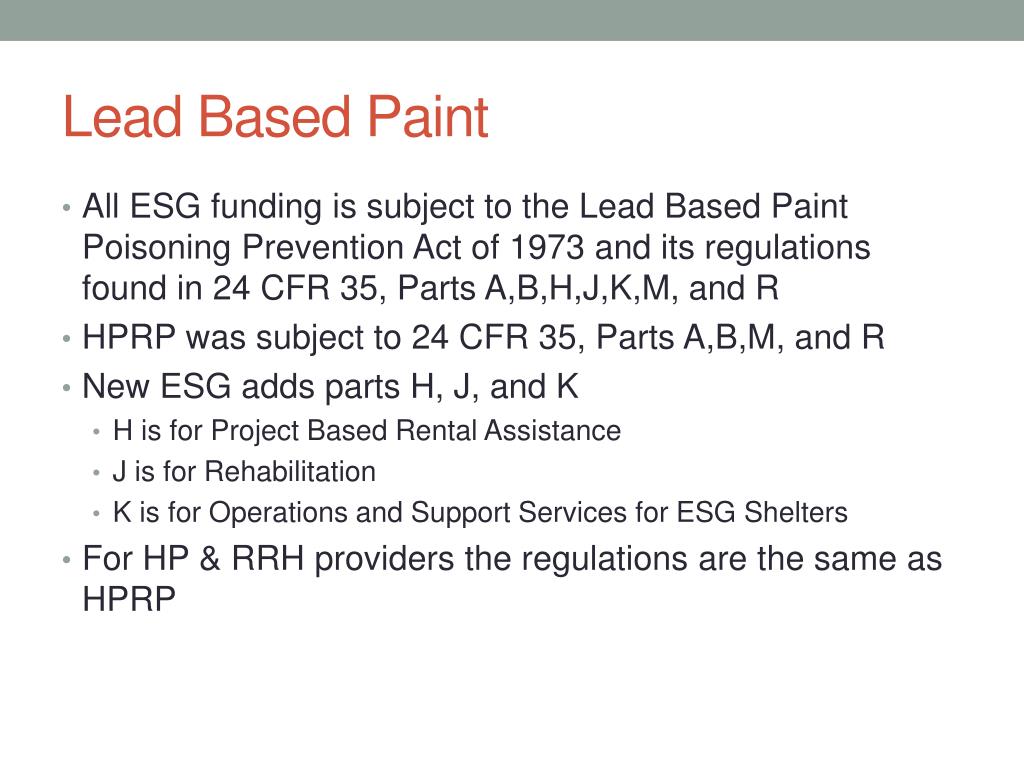 Lead Based Paint

• All ESG funding is subject to the Lead Based Paint Poisoning Prevention Act of 1973 and its regulations found in 24 CFR 35, Parts A,B,H,J,K,M, and R
• HPRP was subject to 24 CFR 35, Parts A,B,M, and R
• New ESG adds parts H, J, and K
  • H is for Project Based Rental Assistance
  • J is for Rehabilitation
  • K is for Operations and Support Services for ESG Shelters
• For HP & RRH providers the regulations are the same as HPRP